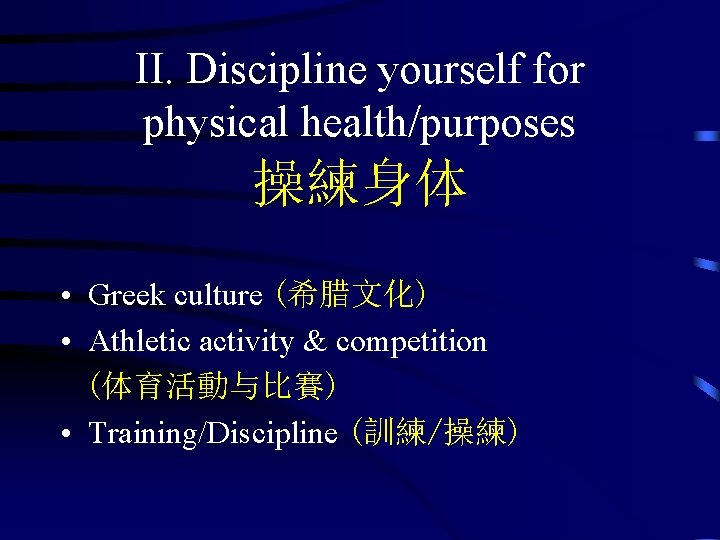 II. Discipline yourself for physical health/purposes
操練身体

• Greek culture（希腊文化）
• Athletic activity & competition（体育活動与比賽）
• Training/Discipline（訓練/操練）